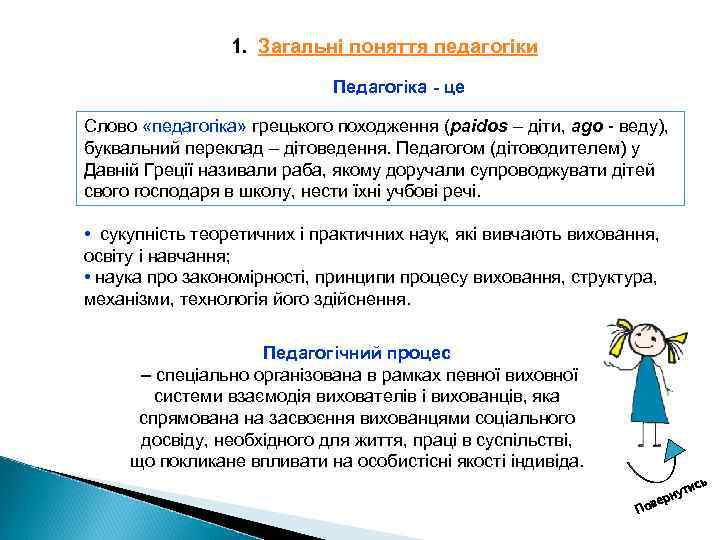 1. Загальні поняття педагогіки

Педагогіка - це

Слово «педагогіка» грецького походження (paidos – діти, ago - веду), буквальний переклад – дітоведення. Педагогом (дітоводителем) у Давній Греції називали раба, якому доручали супроводжувати дітей свого господаря в школу, нести їхні учбові речі.

• сукупність теоретичних і практичних наук, які вивчають виховання, освіту і навчання;
• наука про закономірності, принципи процесу виховання, структура, механізми, технологія його здійснення.

Педагогічний процес
– спеціально організована в рамках певної виховної системи взаємодія вихователів і вихованців, яка спрямована на засвоєння вихованцями соціального досвіду, необхідного для життя, праці в суспільстві, що покликане впливати на особистісні якості індивіда.

Повернутись